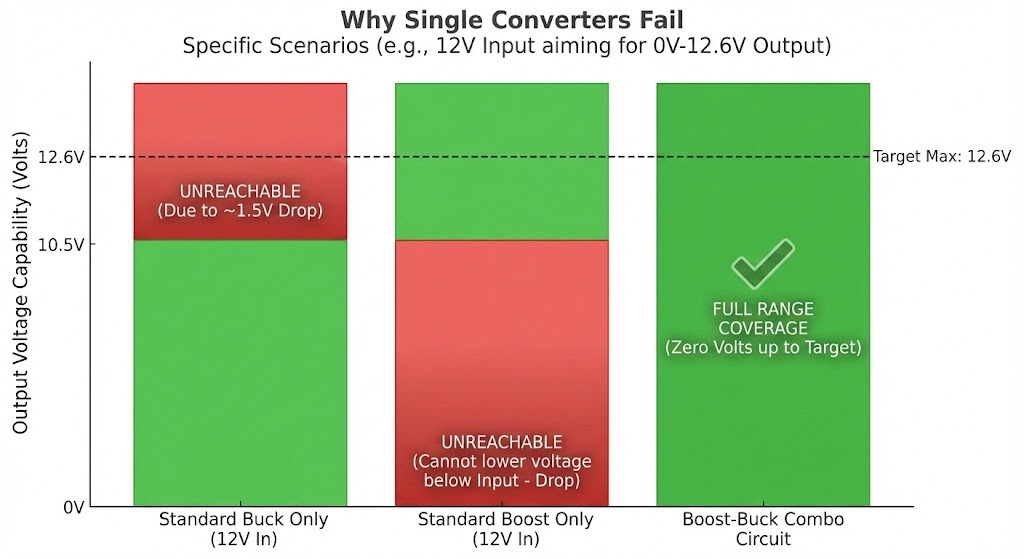 Why Single Converters Fail
Specific Scenarios (e.g., 12V Input aiming for 0V-12.6V Output)

Output Voltage Capability (Volts)

12.6V
10.5V
0V

Target Max: 12.6V

UNREACHABLE
(Due to ~1.5V Drop)

UNREACHABLE
(Cannot lower voltage below Input - Drop)

FULL RANGE COVERAGE
(Zero Volts up to Target)

Standard Buck Only
(12V In)

Standard Boost Only
(12V In)

Boost-Buck Combo
Circuit